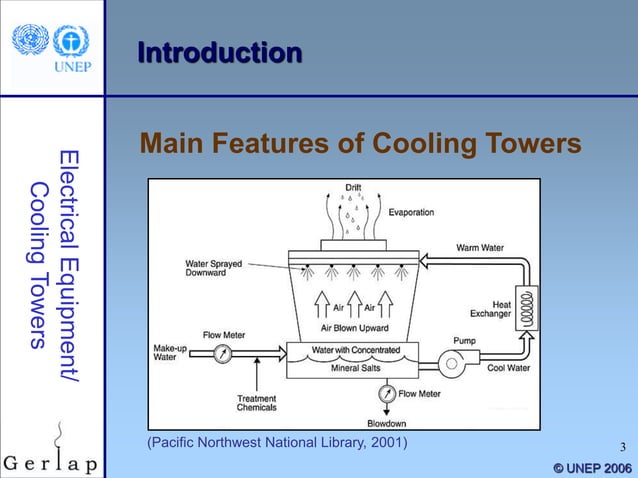 UNEP

Introduction

Electrical Equipment/
Cooling Towers

Main Features of Cooling Towers

Drift
Evaporation
Warm Water
Water Sprayed Downward
Air
Air
Air Blown Upward
Heat Exchanger
Flow Meter
Make-up Water
Water with Concentrated Mineral Salts
Pump
Cool Water
Treatment Chemicals
Flow Meter
Blowdown

(Pacific Northwest National Library, 2001)

3

Gerlap

© UNEP 2006